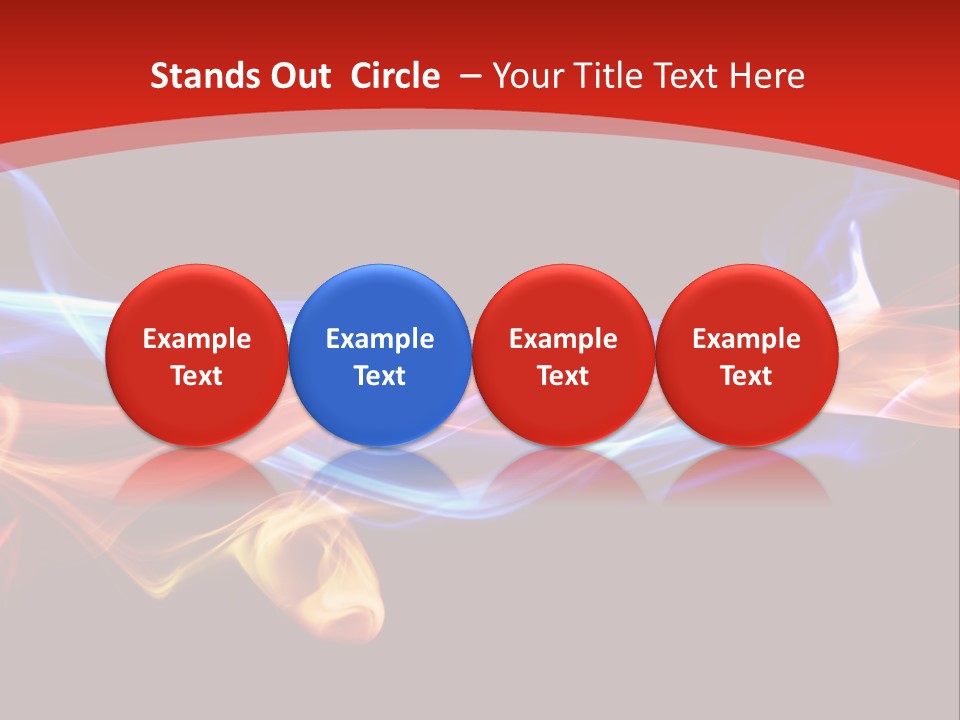 Stands Out Circle – Your Title Text Here

Example Text

Example Text

Example Text

Example Text